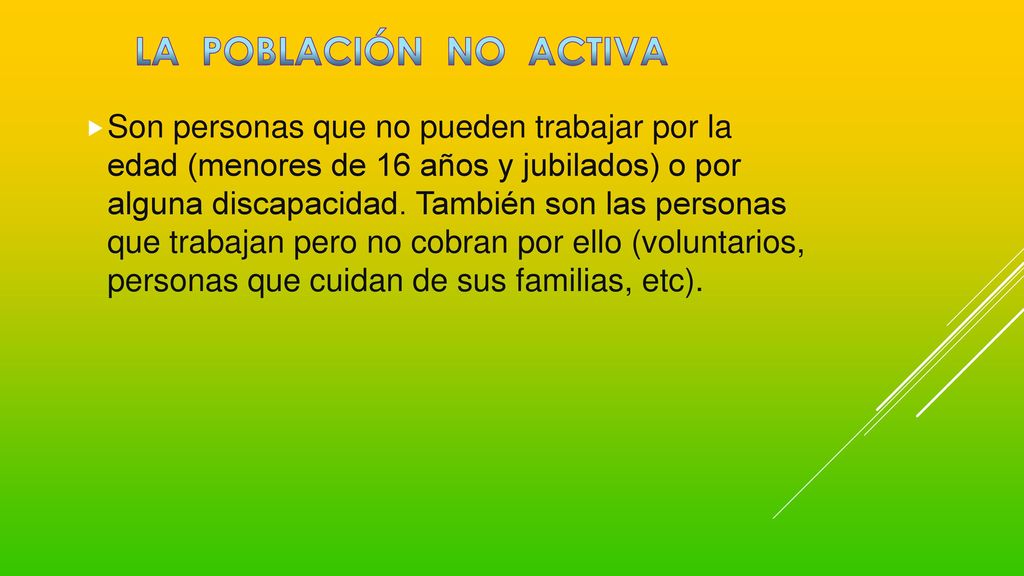 LA POBLACIÓN NO ACTIVA

Son personas que no pueden trabajar por la edad (menores de 16 años y jubilados) o por alguna discapacidad. También son las personas que trabajan pero no cobran por ello (voluntarios, personas que cuidan de sus familias, etc).